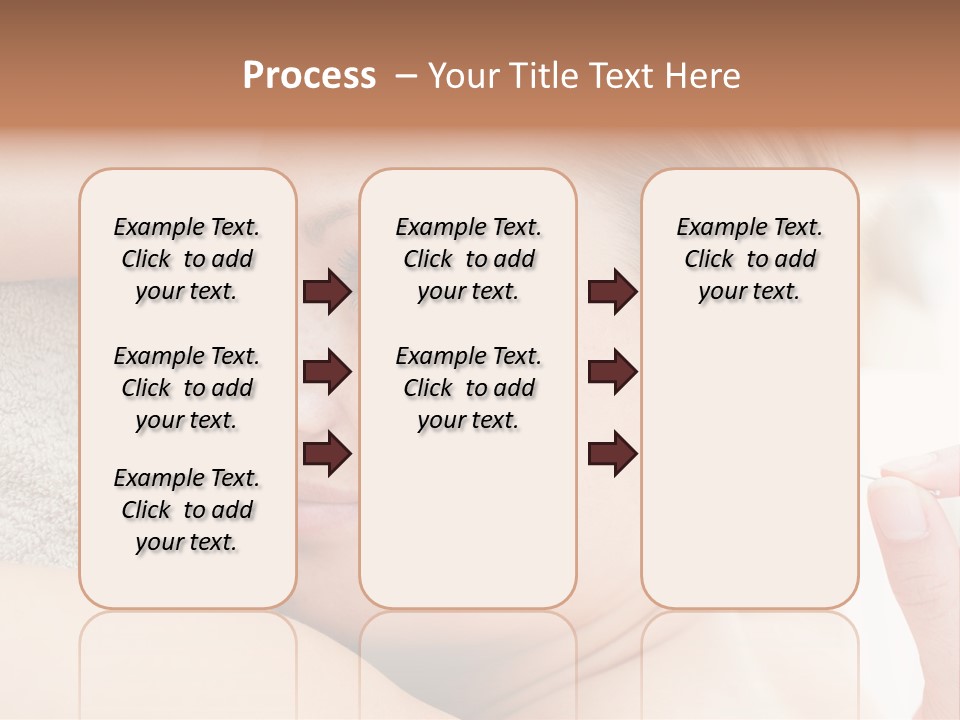 Process – Your Title Text Here

Example Text. Click to add your text.

Example Text. Click to add your text.

Example Text. Click to add your text.

Example Text. Click to add your text.

Example Text. Click to add your text.

Example Text. Click to add your text.